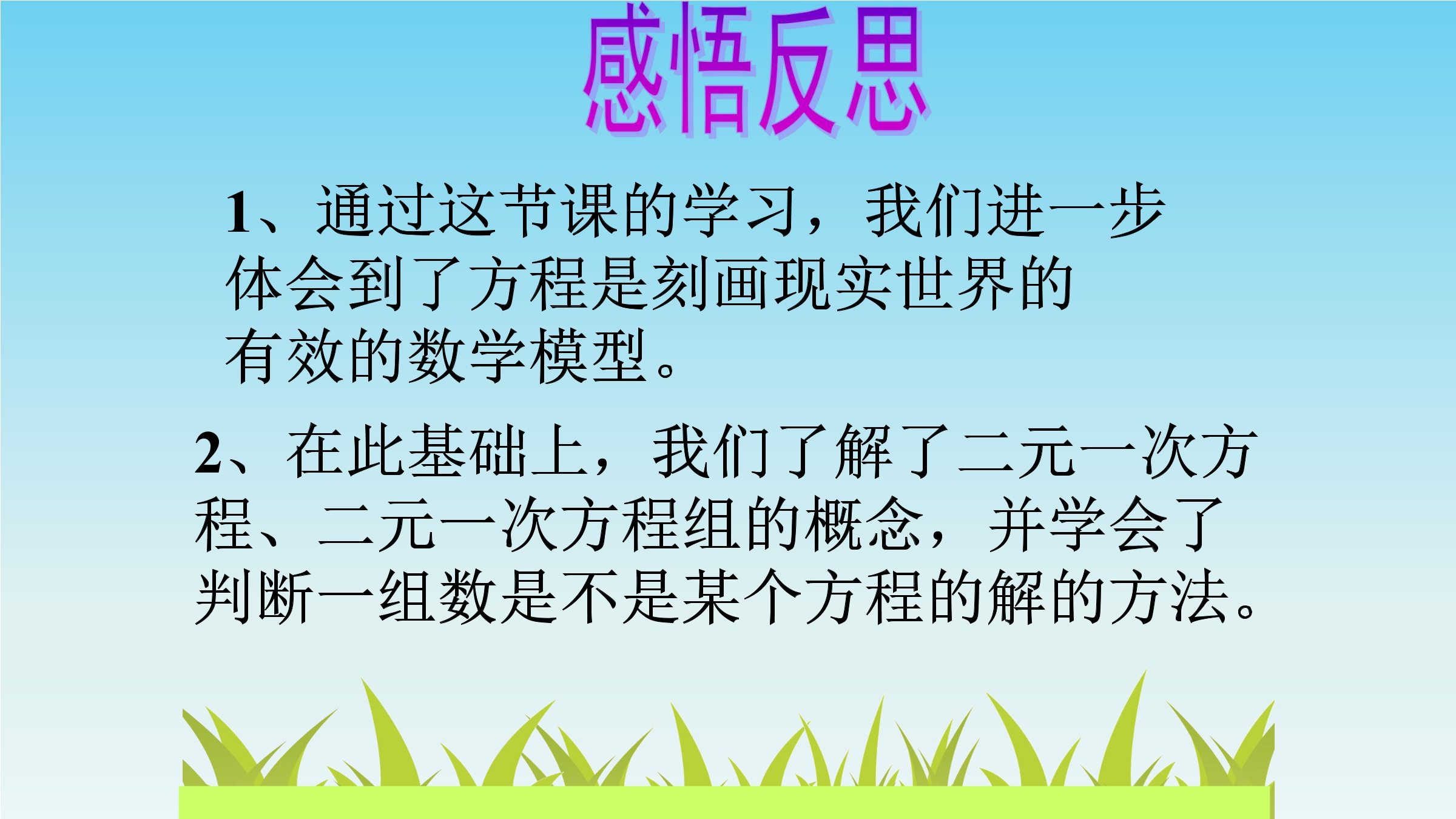 感悟反思

1、通过这节课的学习，我们进一步体会到了方程是刻画现实世界的有效的数学模型。

2、在此基础上，我们了解了二元一次方程、二元一次方程组的概念，并学会了判断一组数是不是某个方程的解的方法。